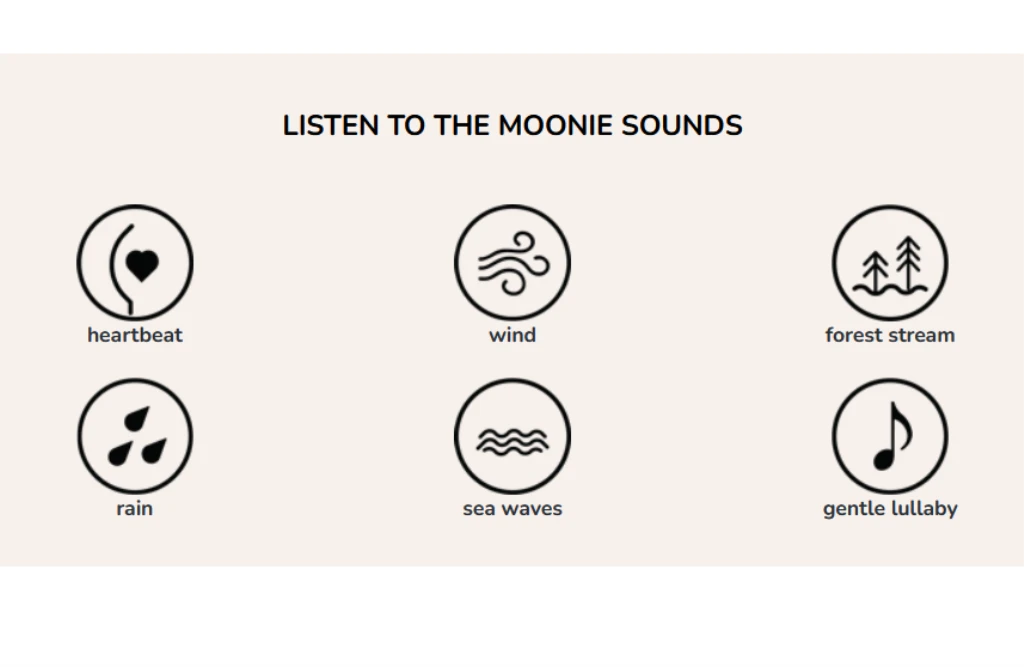 LISTEN TO THE MOONIE SOUNDS

heartbeat

wind

forest stream

rain

sea waves

gentle lullaby